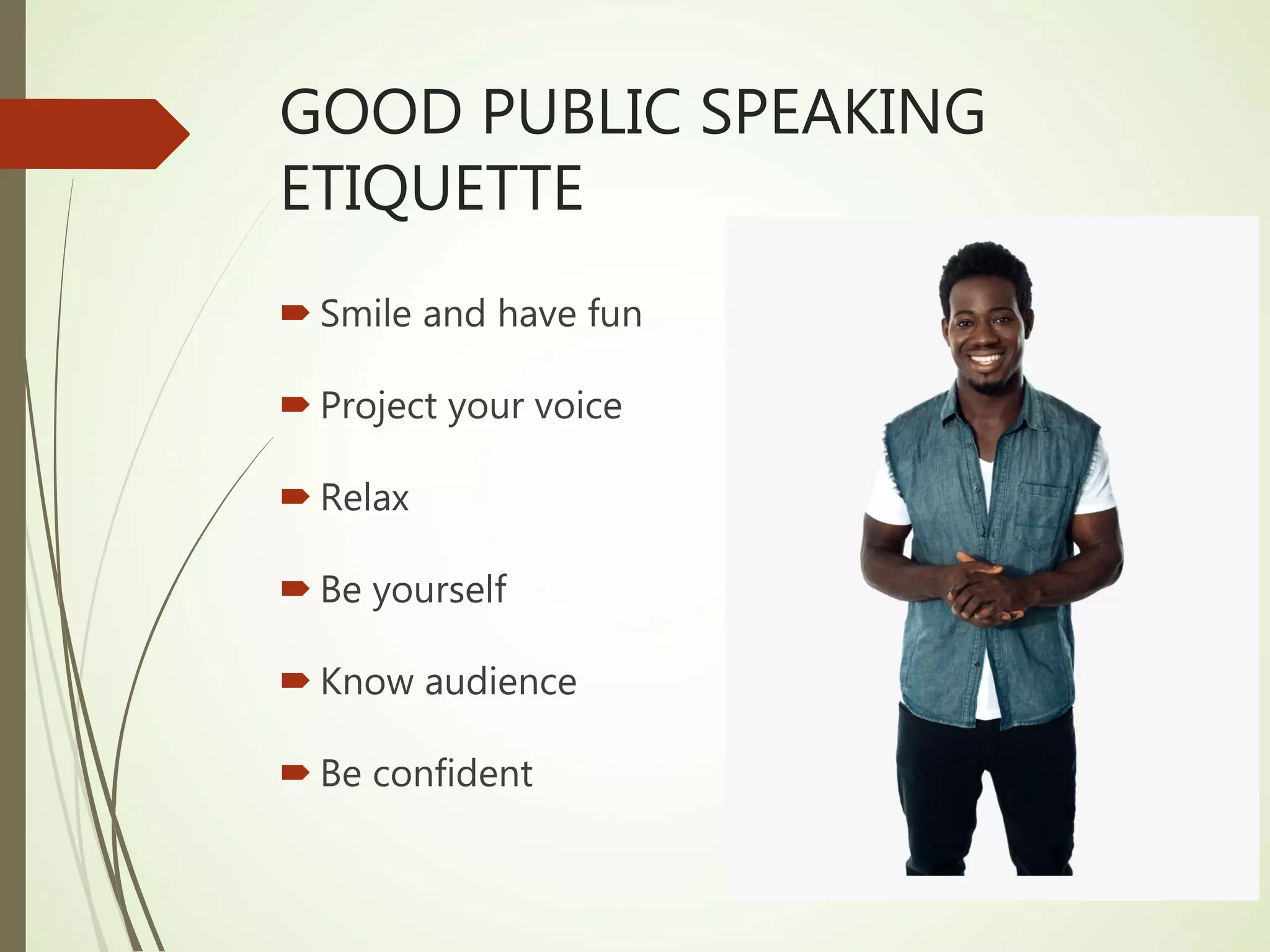 GOOD PUBLIC SPEAKING ETIQUETTE

Smile and have fun

Project your voice

Relax

Be yourself

Know audience

Be confident